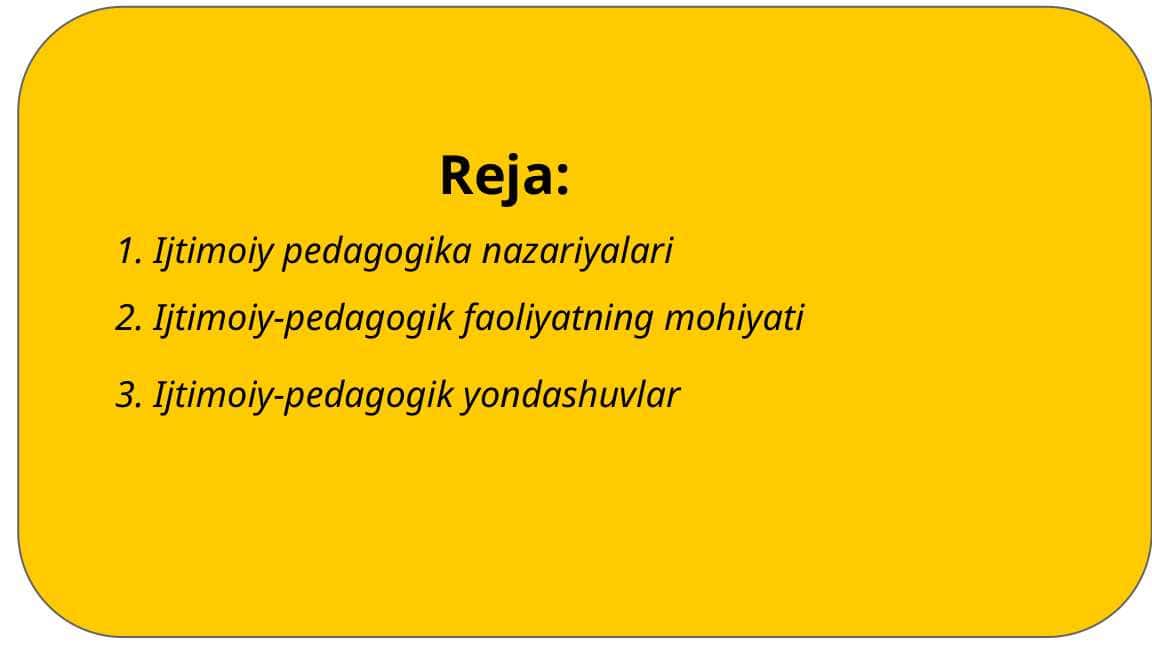 Reja:

1. Ijtimoiy pedagogika nazariyalari

2. Ijtimoiy-pedagogik faoliyatning mohiyati

3. Ijtimoiy-pedagogik yondashuvlar